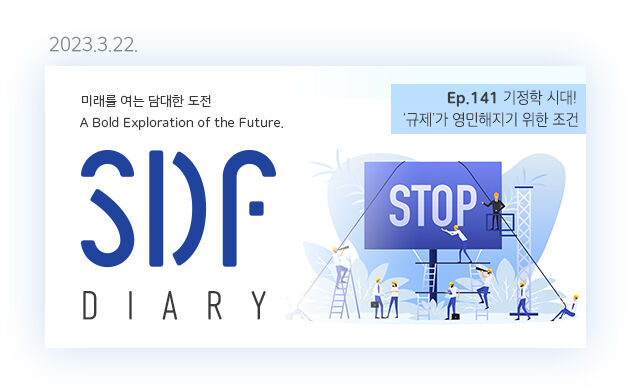 2023.3.22.

미래를 여는 담대한 도전
A Bold Exploration of the Future.

Ep.141 기정학 시대!
'규제'가 영민해지기 위한 조건

SDF
DIARY

STOP